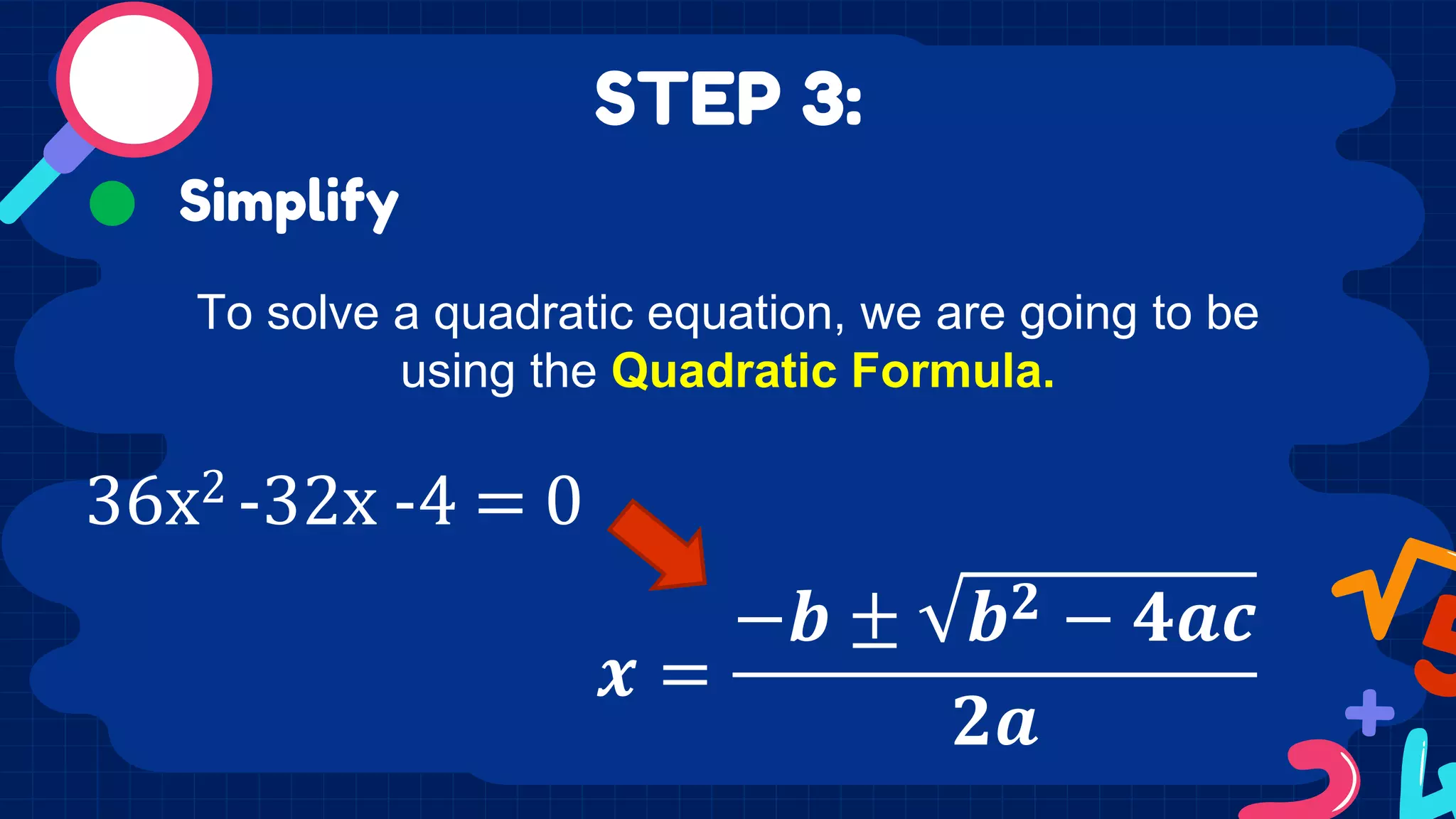 STEP 3:

Simplify

To solve a quadratic equation, we are going to be using the Quadratic Formula.

$36x^2 - 32x - 4 = 0$

$x = \frac{-b \pm \sqrt{b^2 - 4ac}}{2a}$